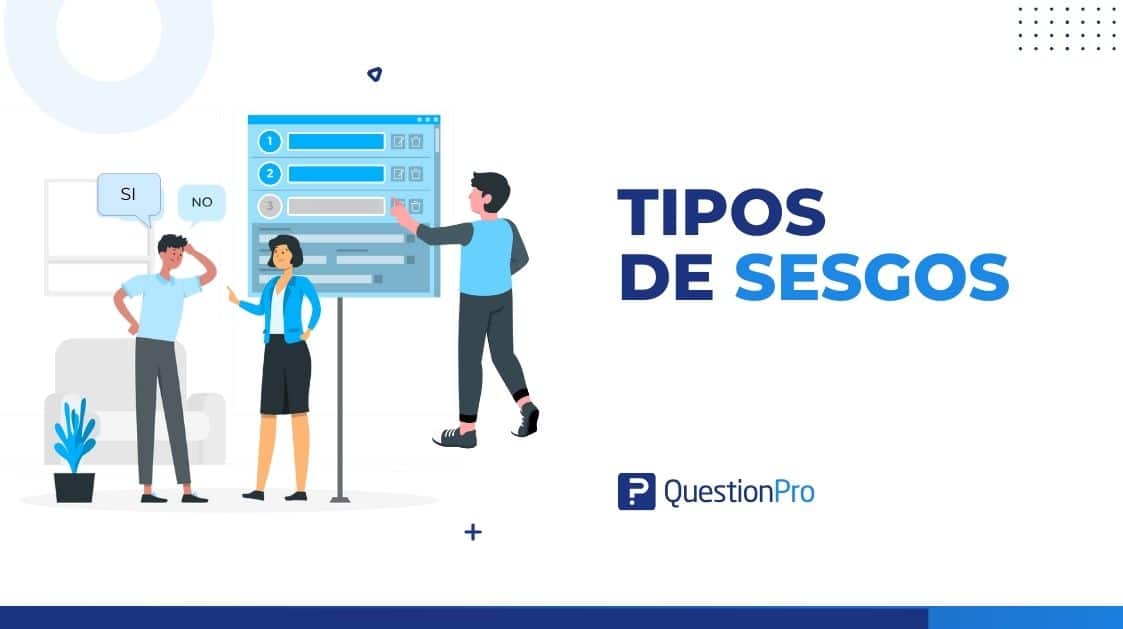 SI

NO

1

2

3

TIPOS
DE SESGOS

QuestionPro